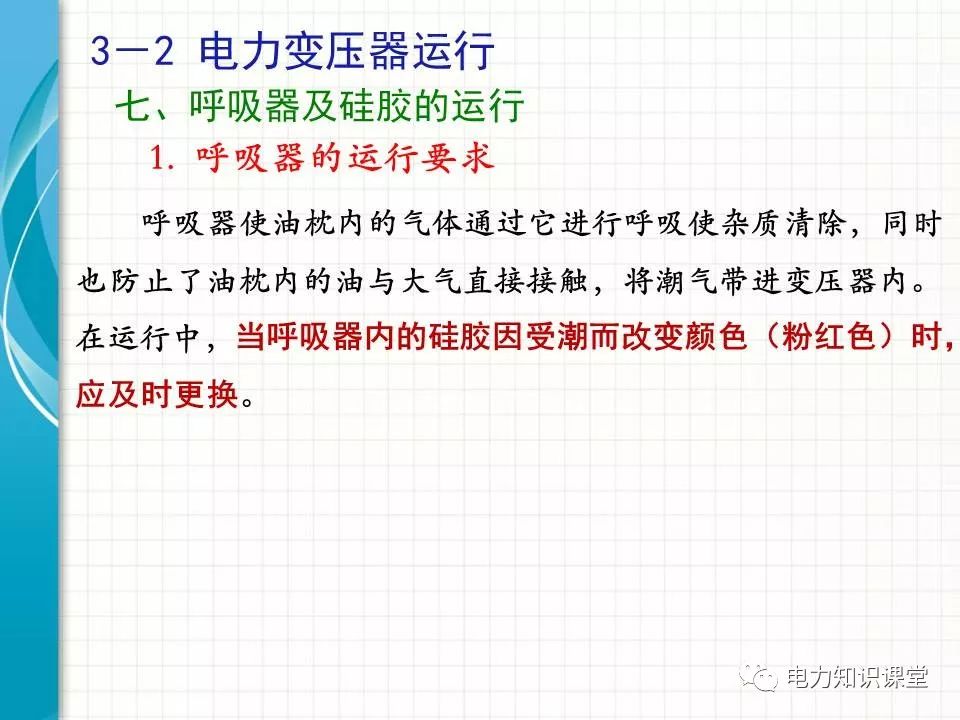 3－2 电力变压器运行

七、呼吸器及硅胶的运行

1. 呼吸器的运行要求

呼吸器使油枕内的气体通过它进行呼吸使杂质清除，同时也防止了油枕内的油与大气直接接触，将潮气带进变压器内。在运行中，当呼吸器内的硅胶因受潮而改变颜色（粉红色）时，应及时更换。

电力知识课堂